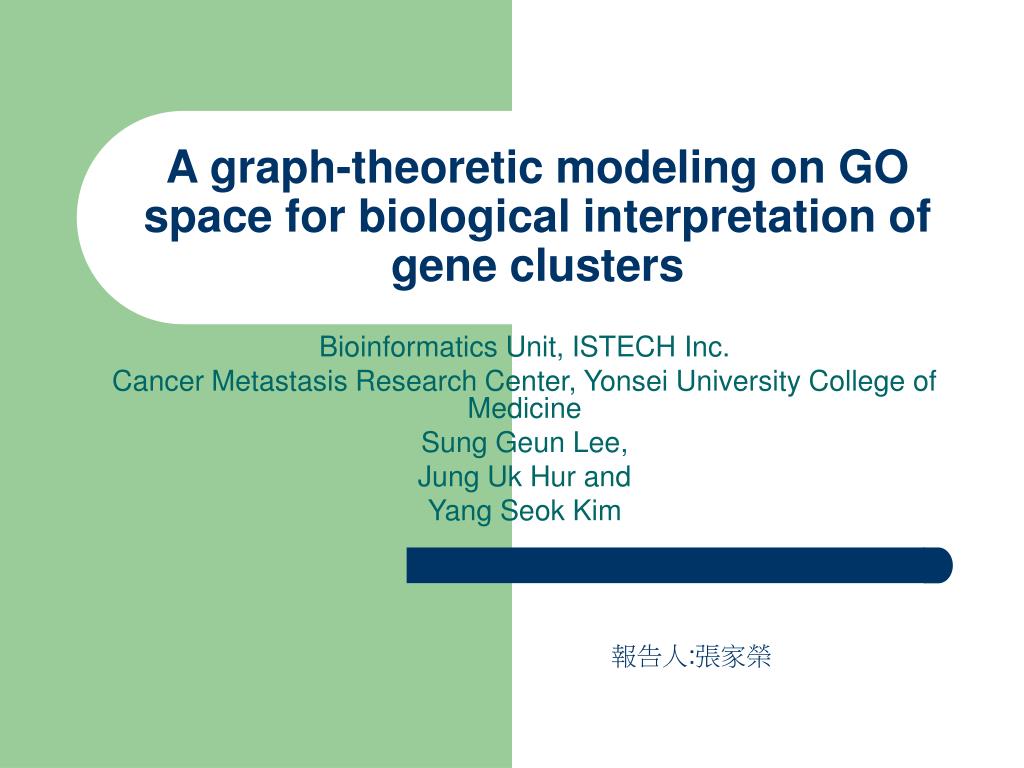 A graph-theoretic modeling on GO space for biological interpretation of gene clusters

Bioinformatics Unit, ISTECH Inc.

Cancer Metastasis Research Center, Yonsei University College of Medicine

Sung Geun Lee,

Jung Uk Hur and

Yang Seok Kim

報告人:張家榮